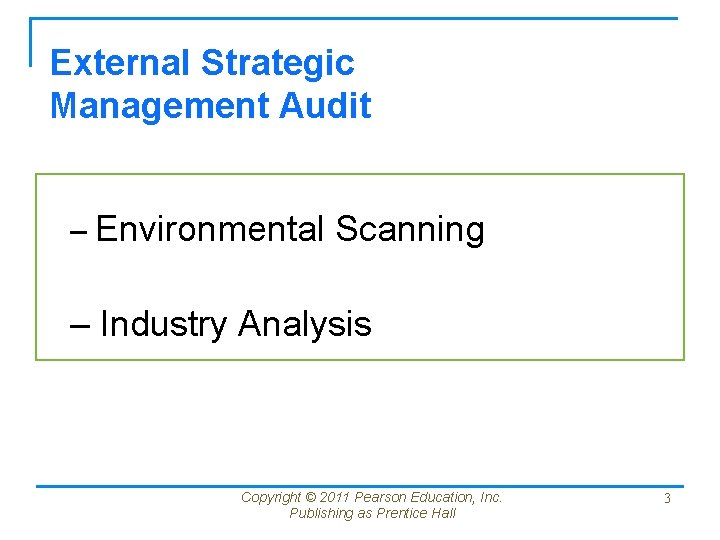 External Strategic Management Audit

– Environmental Scanning

– Industry Analysis

Copyright © 2011 Pearson Education, Inc.
Publishing as Prentice Hall

3